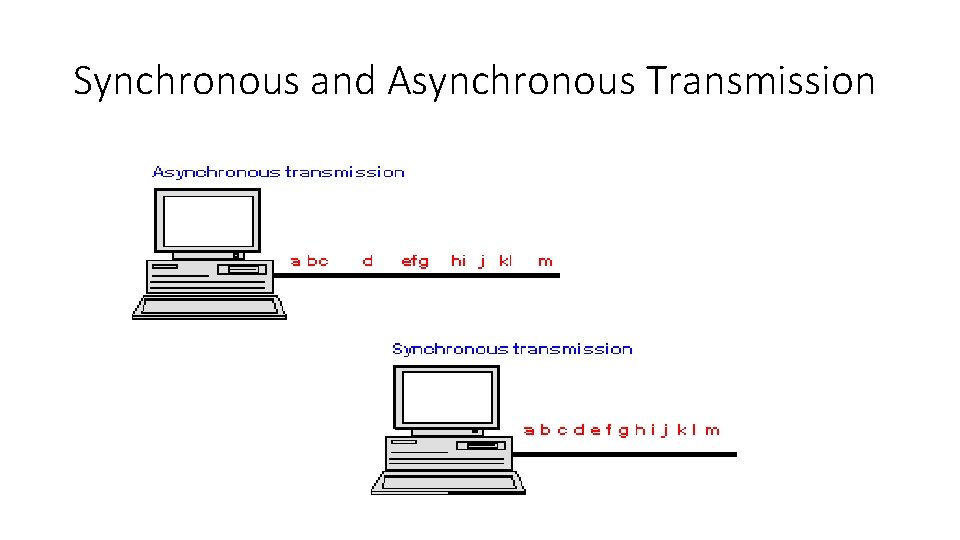 Synchronous and Asynchronous Transmission

Asynchronous transmission

a bc d efg hi j kl m

Synchronous transmission

a b c d e f g h i j k l m